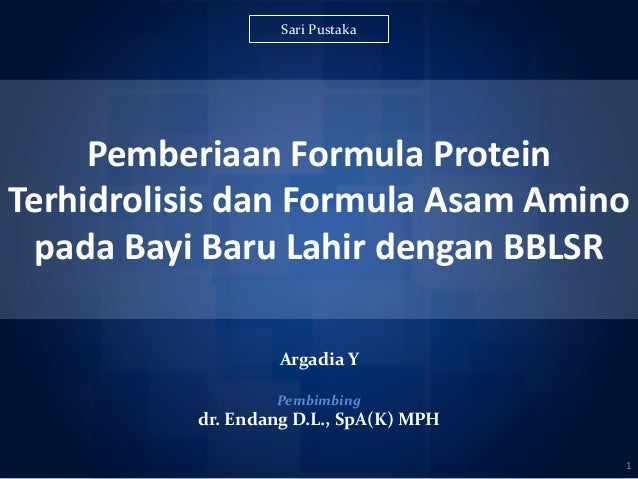 Sari Pustaka

Pemberiaan Formula Protein Terhidrolisis dan Formula Asam Amino pada Bayi Baru Lahir dengan BBLSR

Argadia Y

Pembimbing
dr. Endang D.L., SpA(K) MPH

1